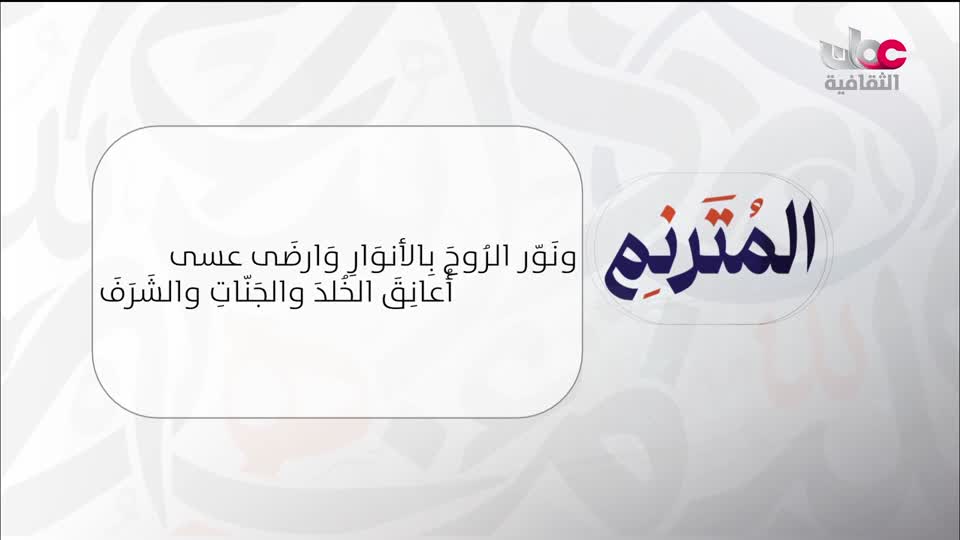 عمان
الثقافية

المُتَرنِم

ونَوّر الرُوحَ بِالأنوَارِ وَارضَى عسى أُعَانِقَ الخُلدَ والجَنّاتِ والشَرَفَ